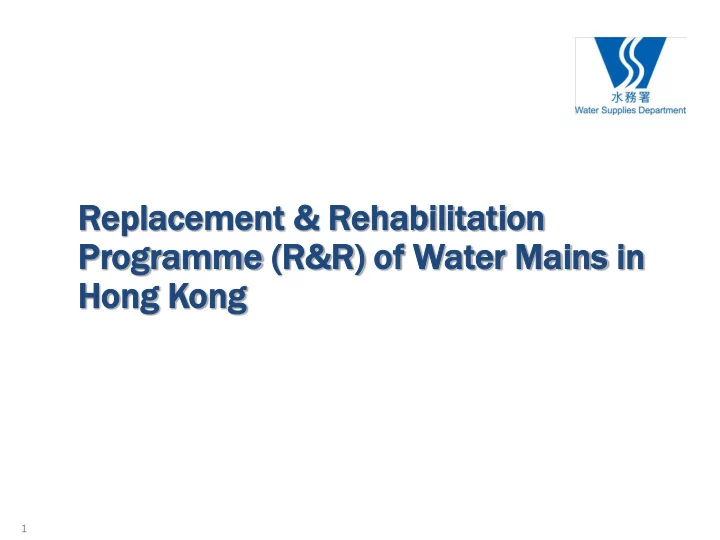 水務署
Water Supplies Department

Replacement & Rehabilitation Programme (R&R) of Water Mains in Hong Kong

1